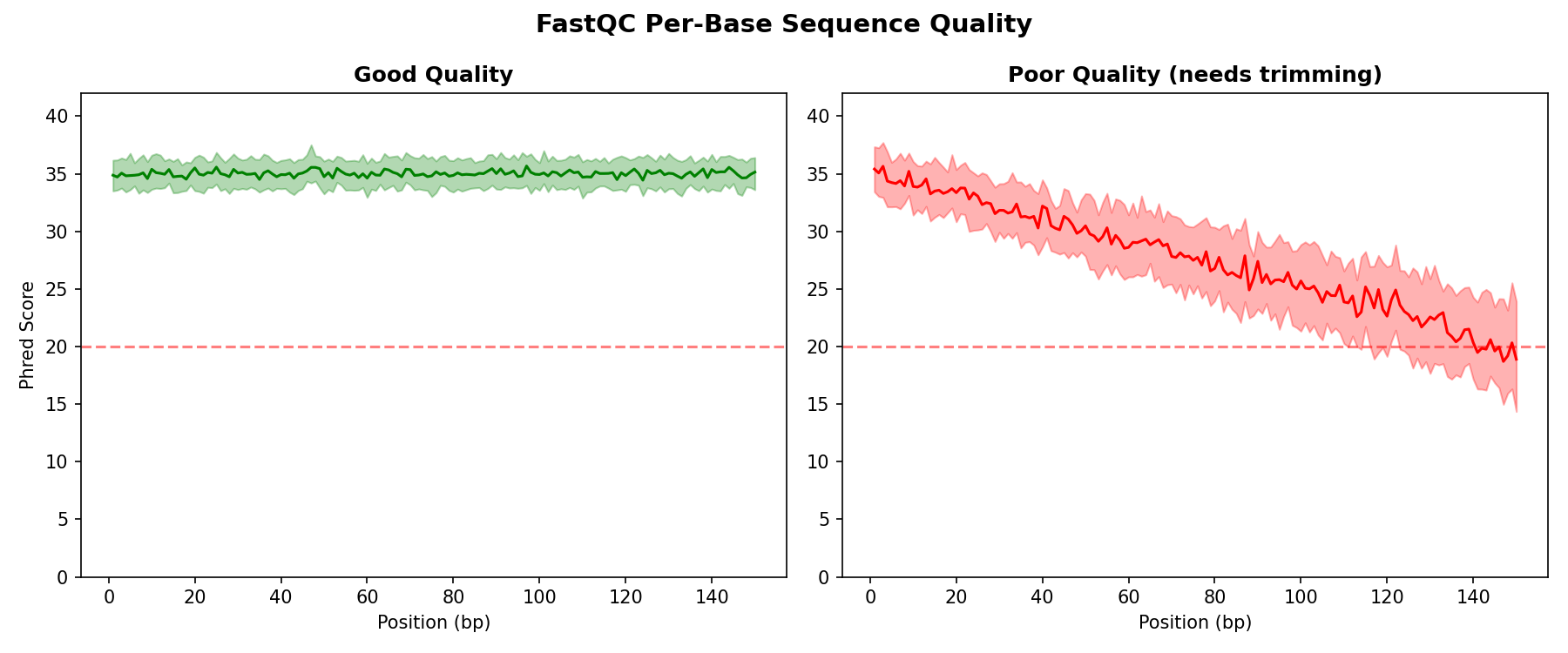 FastQC Per-Base Sequence Quality

Good Quality

Phred Score

40
35
30
25
20
15
10
5
0

0 20 40 60 80 100 120 140

Position (bp)

Poor Quality (needs trimming)

40
35
30
25
20
15
10
5
0

0 20 40 60 80 100 120 140

Position (bp)